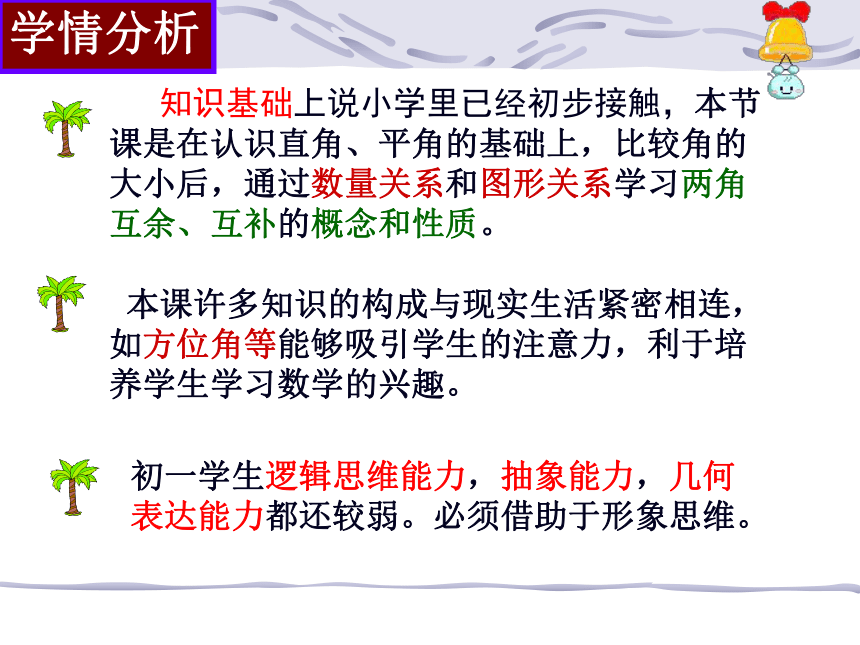 学情分析

知识基础上说小学里已经初步接触，本节课是在认识直角、平角的基础上，比较角的大小后，通过数量关系和图形关系学习两角互余、互补的概念和性质。

本课许多知识的构成与现实生活紧密相连，如方位角等能够吸引学生的注意力，利于培养学生学习数学的兴趣。

初一学生逻辑思维能力，抽象能力，几何表达能力都还较弱。必须借助于形象思维。